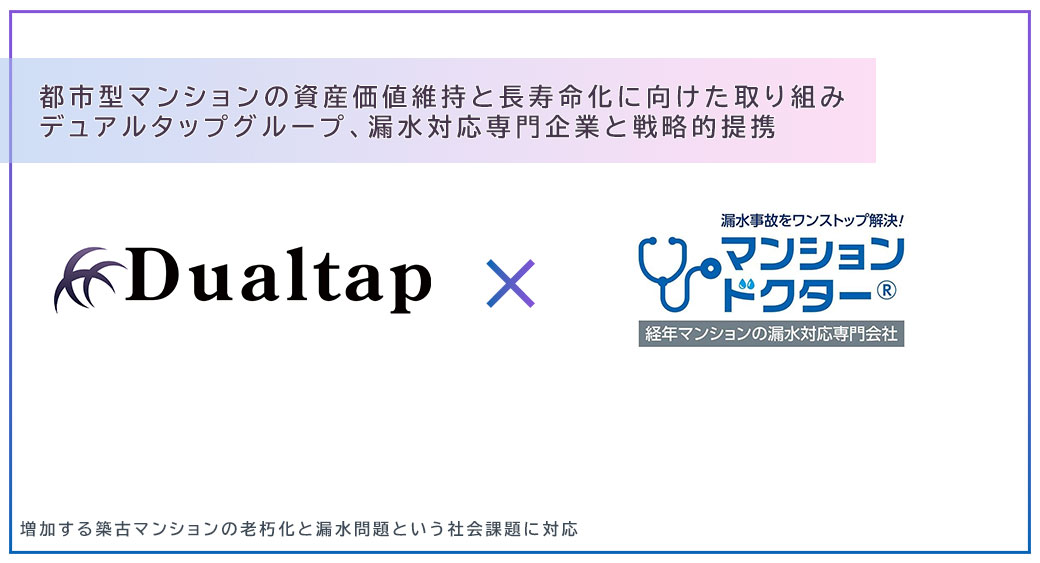 都市型マンションの資産価値維持と長寿命化に向けた取り組み
デュアルタップグループ、漏水対応専門企業と戦略的提携

Dualtap

×

漏水事故をワンストップ解決!
マンションドクター®
経年マンションの漏水対応専門会社

増加する築古マンションの老朽化と漏水問題という社会課題に対応